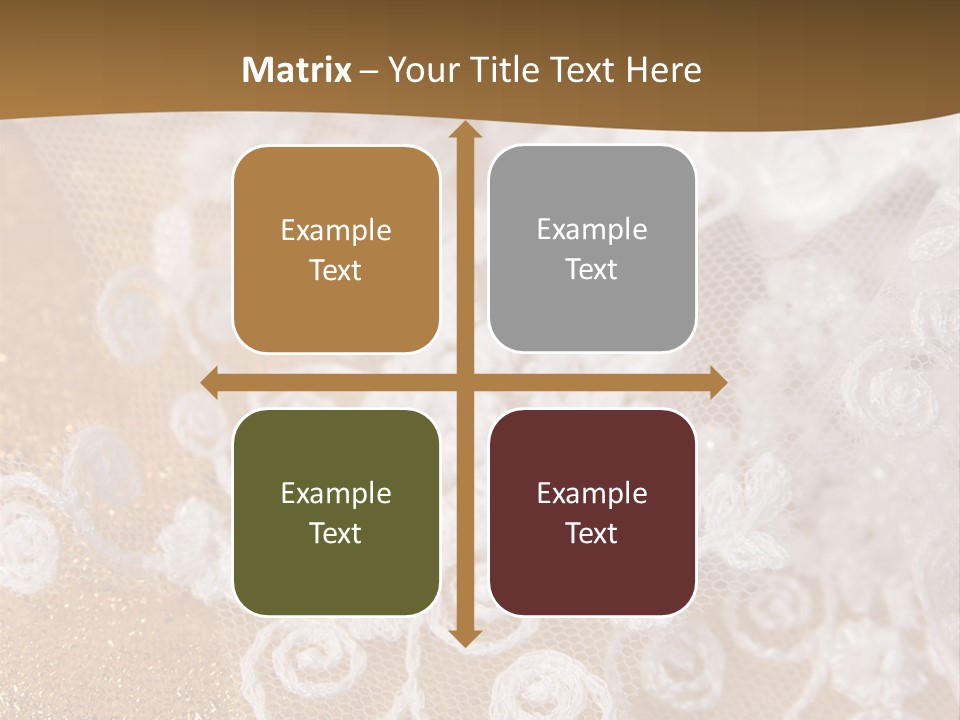 Matrix – Your Title Text Here

Example Text

Example Text

Example Text

Example Text